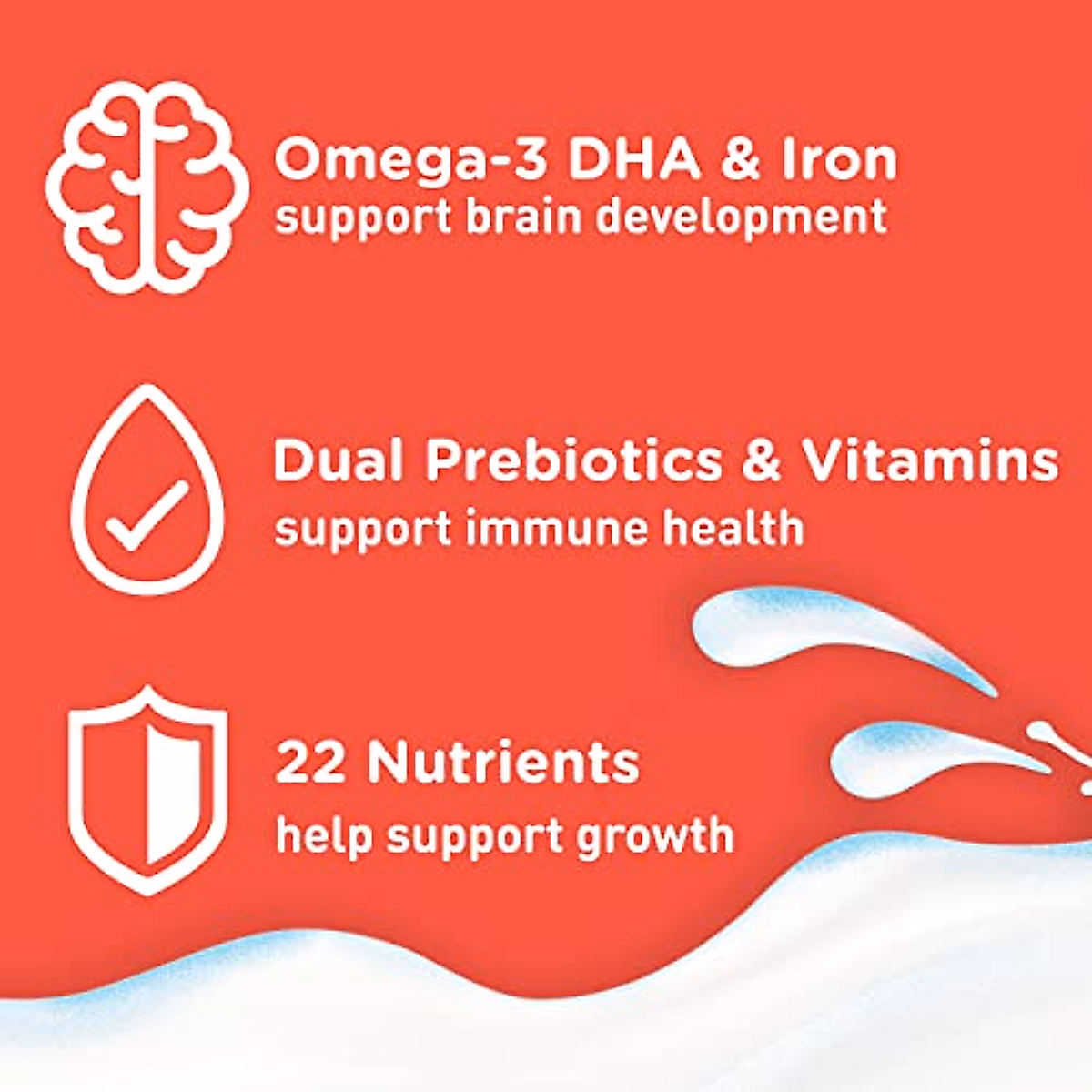 Omega-3 DHA & Iron
support brain development

Dual Prebiotics & Vitamins
support immune health

22 Nutrients
help support growth